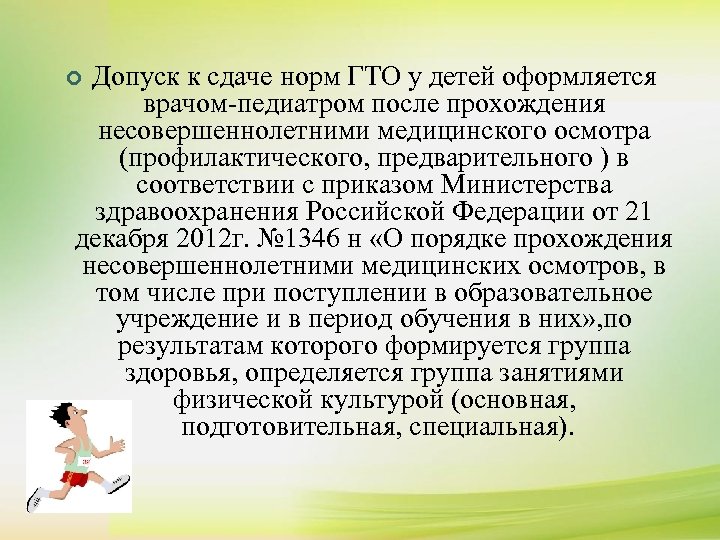 Допуск к сдаче норм ГТО у детей оформляется врачом-педиатром после прохождения несовершеннолетними медицинского осмотра (профилактического, предварительного ) в соответствии с приказом Министерства здравоохранения Российской Федерации от 21 декабря 2012г. №1346 н «О порядке прохождения несовершеннолетними медицинских осмотров, в том числе при поступлении в образовательное учреждение и в период обучения в них»,по результатам которого формируется группа здоровья, определяется группа занятиями физической культурой (основная, подготовительная, специальная).